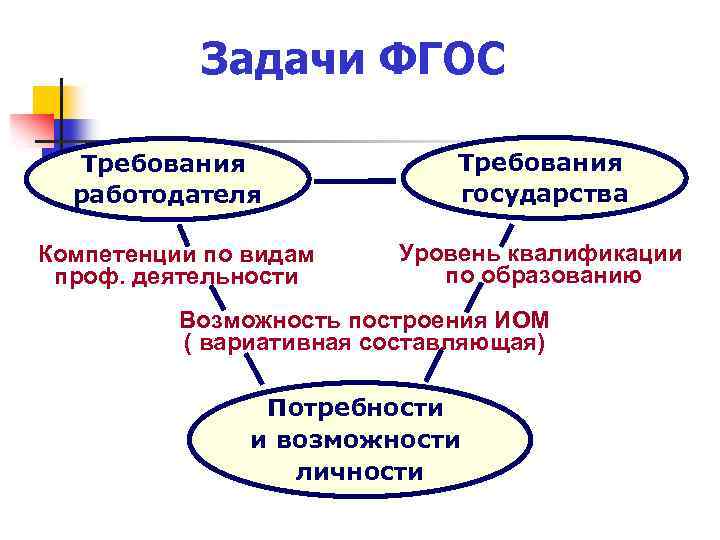 Задачи ФГОС

Требования работодателя

Требования государства

Компетенции по видам проф. деятельности

Уровень квалификации по образованию

Возможность построения ИОМ ( вариативная составляющая)

Потребности и возможности личности